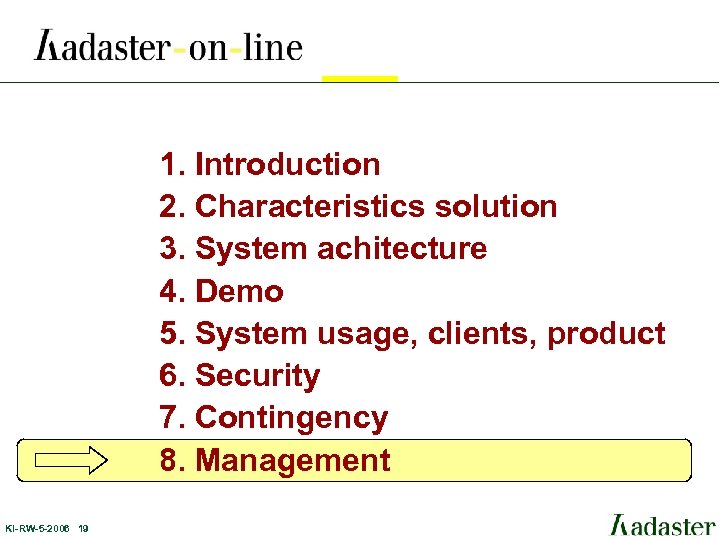 Kadaster-on-line

1. Introduction
2. Characteristics solution
3. System achitecture
4. Demo
5. System usage, clients, product
6. Security
7. Contingency
8. Management

KI-RW-5-2006 19

Kadaster